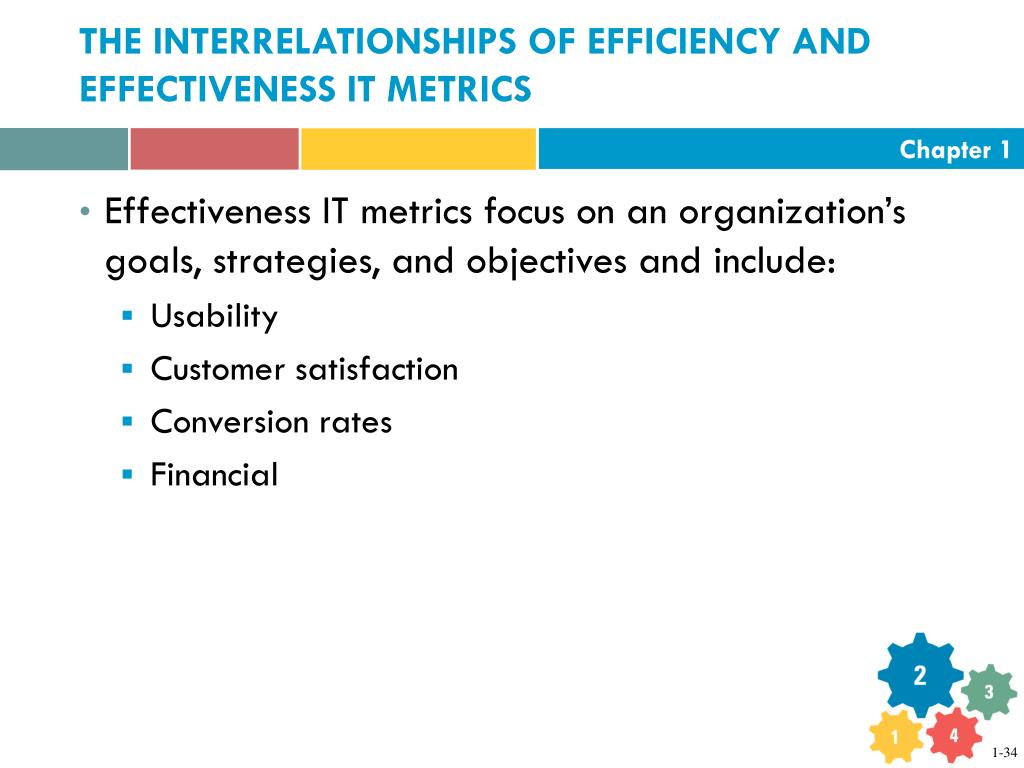 THE INTERRELATIONSHIPS OF EFFICIENCY AND EFFECTIVENESS IT METRICS

Chapter 1

• Effectiveness IT metrics focus on an organization's goals, strategies, and objectives and include:
  ▪ Usability
  ▪ Customer satisfaction
  ▪ Conversion rates
  ▪ Financial

2
3
1
4

1-34